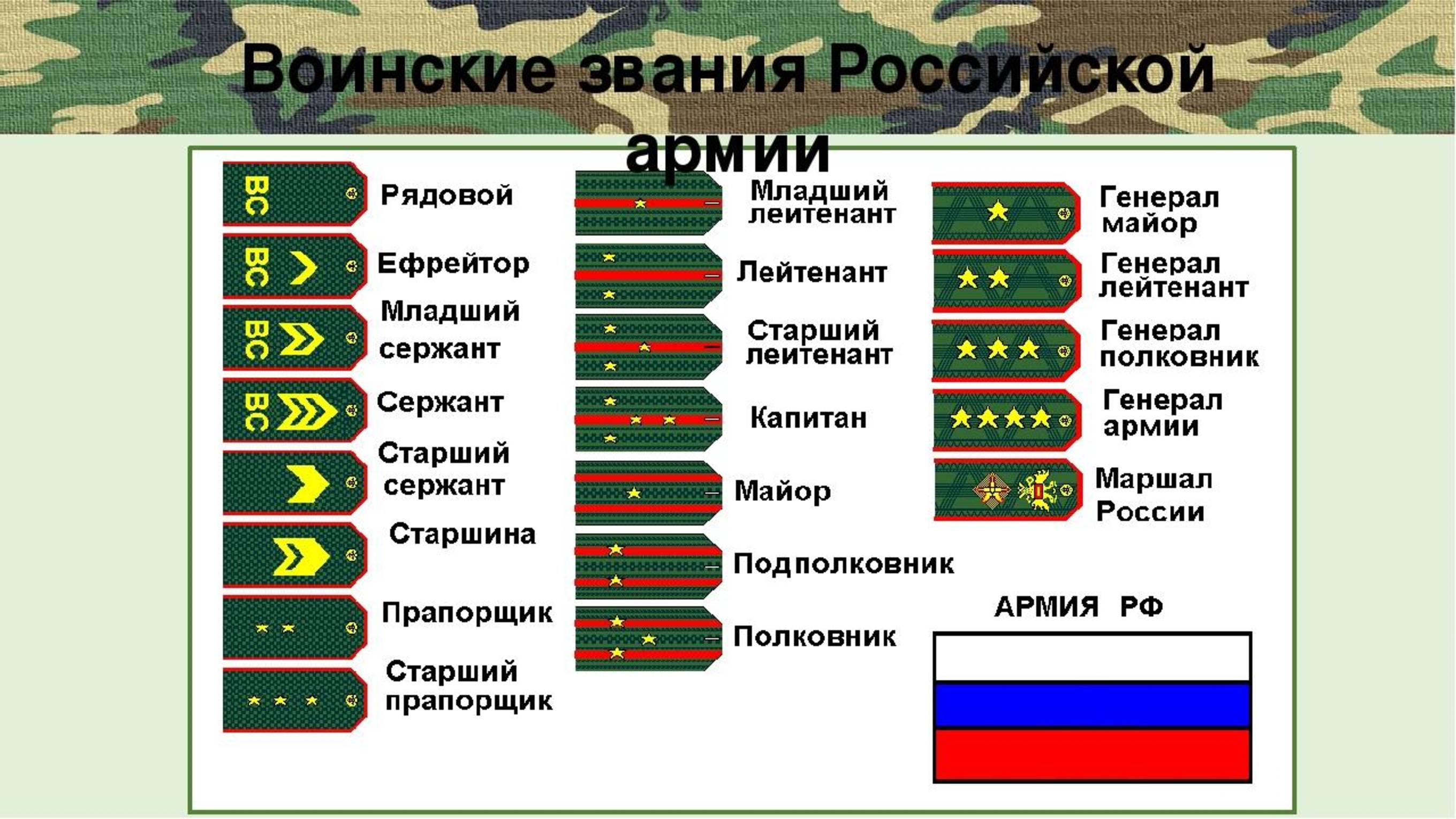 Воинские звания Российской армии

ВС
Рядовой

ВС
Ефрейтор

ВС
Младший сержант

ВС
Сержант

Старший сержант

Старшина

Прапорщик

Старший прапорщик

Младший лейтенант

Лейтенант

Старший лейтенант

Капитан

Майор

Подполковник

Полковник

Генерал майор

Генерал лейтенант

Генерал полковник

Генерал армии

Маршал России

АРМИЯ РФ